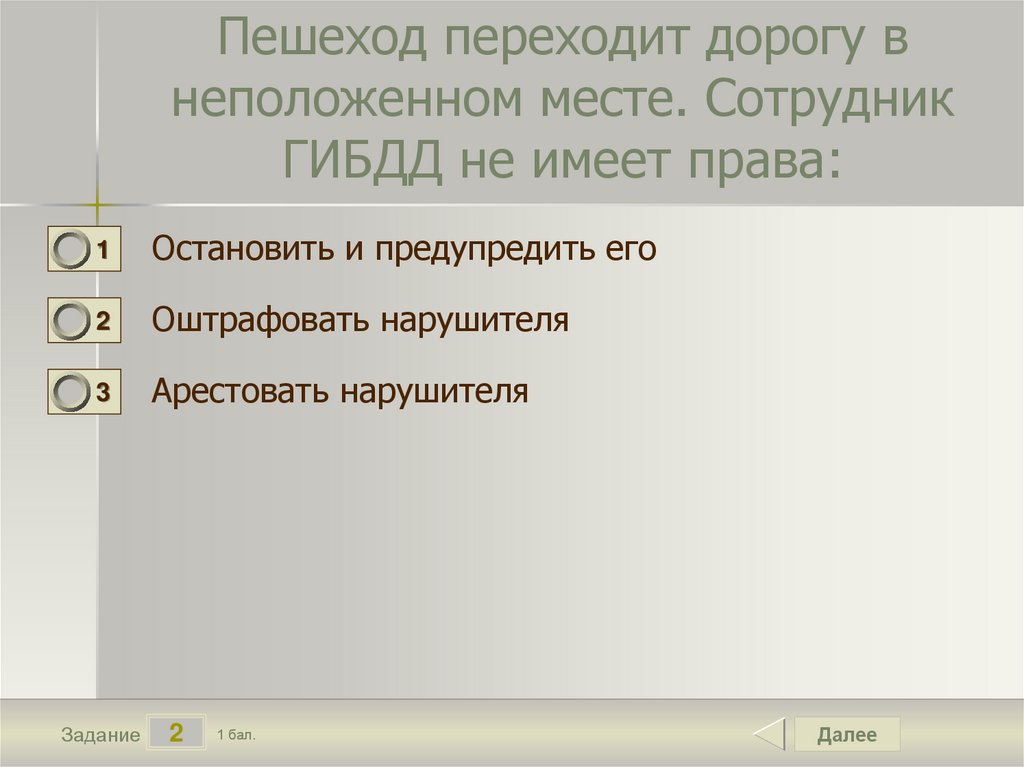 Пешеход переходит дорогу в неположенном месте. Сотрудник ГИБДД не имеет права:

1 Остановить и предупредить его

2 Оштрафовать нарушителя

3 Арестовать нарушителя

Задание 2 1 бал.

Далее